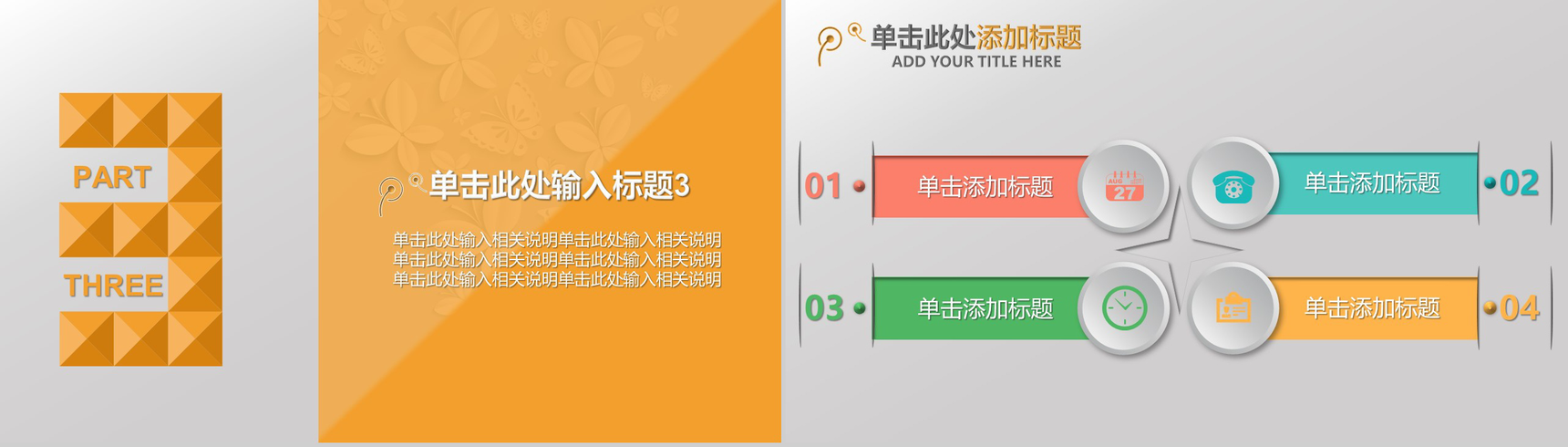 PART

THREE

单击此处输入标题3

单击此处输入相关说明单击此处输入相关说明
单击此处输入相关说明单击此处输入相关说明
单击此处输入相关说明单击此处输入相关说明

单击此处添加标题
ADD YOUR TITLE HERE

01
单击添加标题

AUG
27

单击添加标题
02

03
单击添加标题

单击添加标题
04